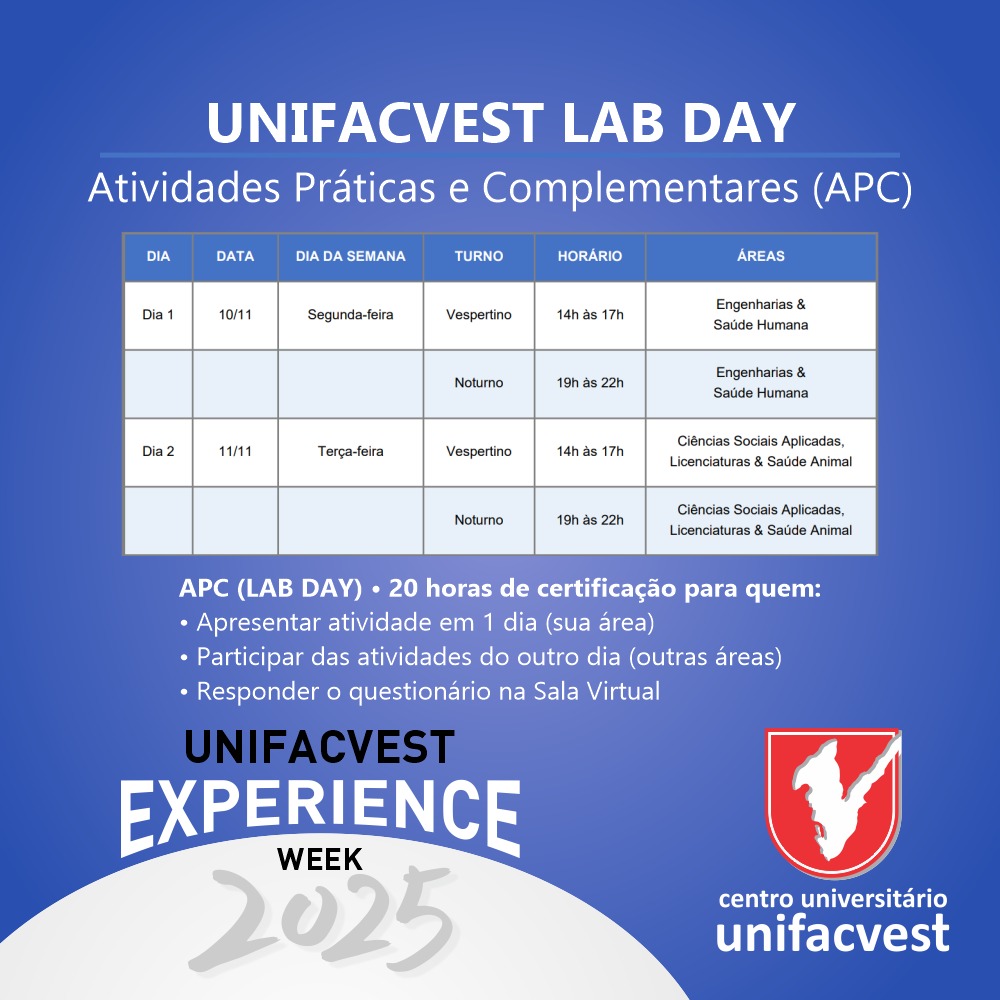 UNIFACVEST LAB DAY

Atividades Práticas e Complementares (APC)

| DIA | DATA | DIA DA SEMANA | TURNO | HORÁRIO | ÁREAS |
|---|---|---|---|---|---|
| Dia 1 | 10/11 | Segunda-feira | Vespertino | 14h às 17h | Engenharias & Saúde Humana |
| | | | Noturno | 19h às 22h | Engenharias & Saúde Humana |
| Dia 2 | 11/11 | Terça-feira | Vespertino | 14h às 17h | Ciências Sociais Aplicadas, Licenciaturas & Saúde Animal |
| | | | Noturno | 19h às 22h | Ciências Sociais Aplicadas, Licenciaturas & Saúde Animal |

APC (LAB DAY) • 20 horas de certificação para quem:
• Apresentar atividade em 1 dia (sua área)
• Participar das atividades do outro dia (outras áreas)
• Responder o questionário na Sala Virtual

UNIFACVEST
EXPERIENCE
WEEK
2025

centro universitário
unifacvest